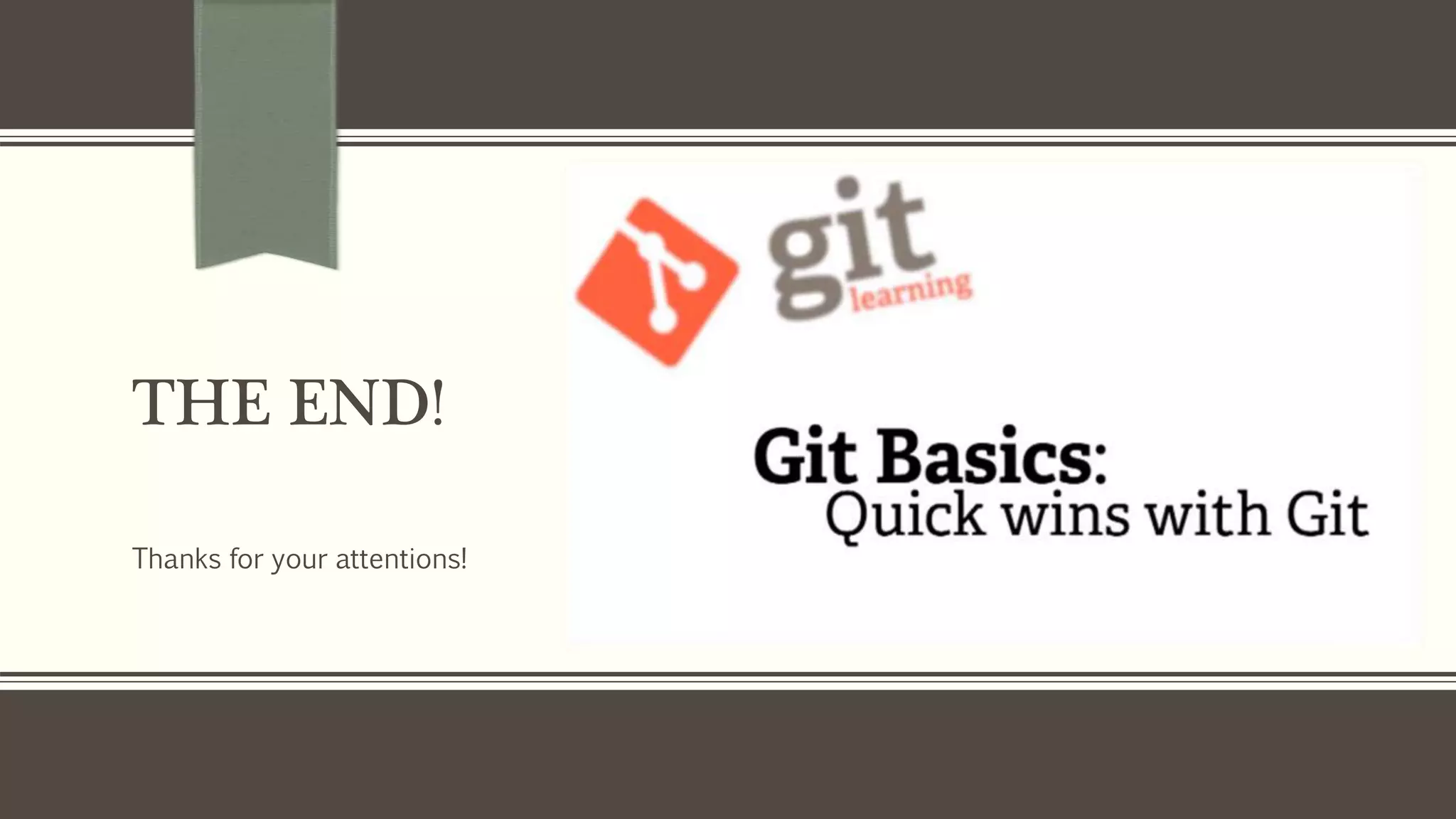 THE END!

Thanks for your attentions!

git
learning

Git Basics:
Quick wins with Git